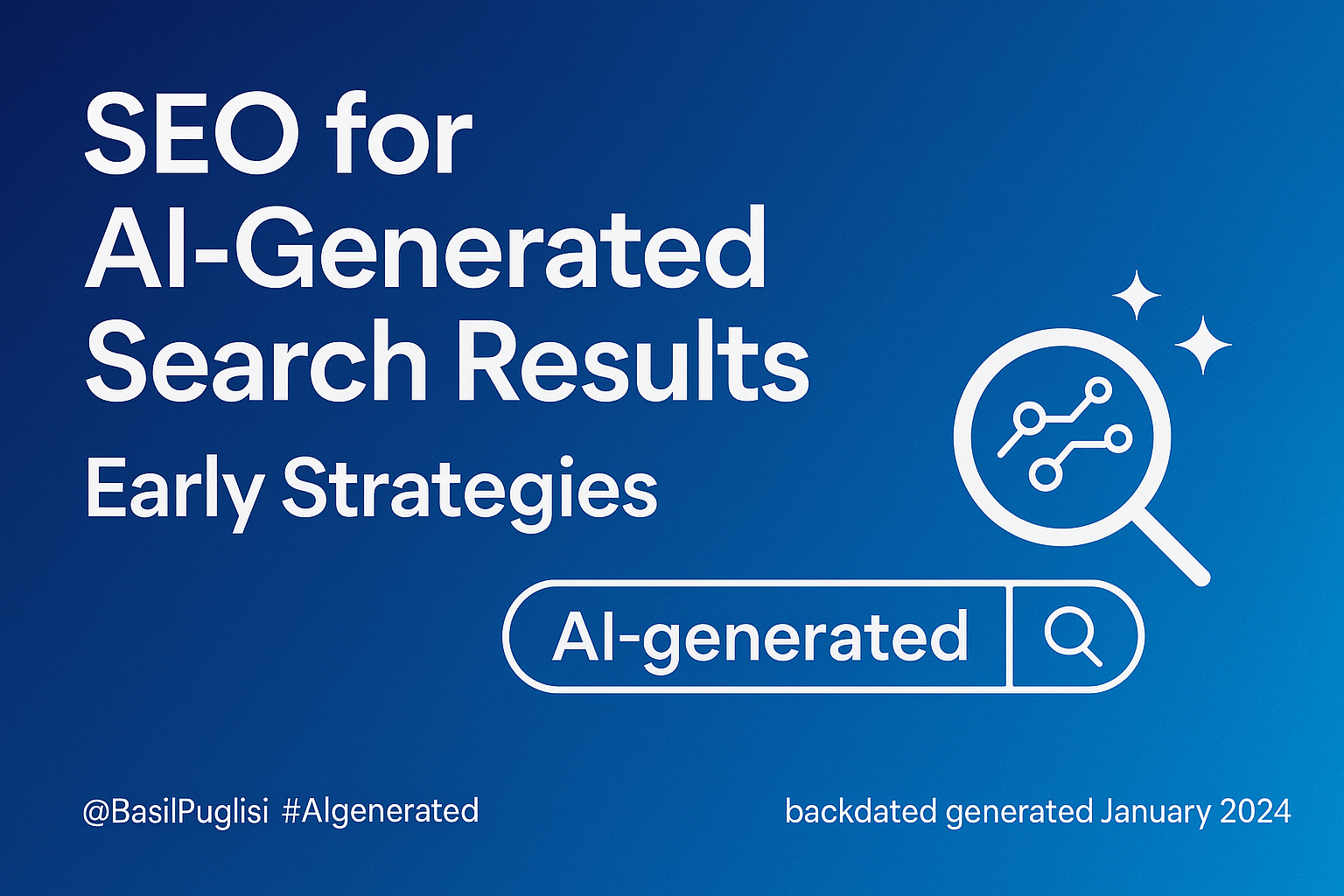 SEO for AI-Generated Search Results

Early Strategies

AI-generated

@BasilPuglisi #AIgenerated

backdated generated January 2024